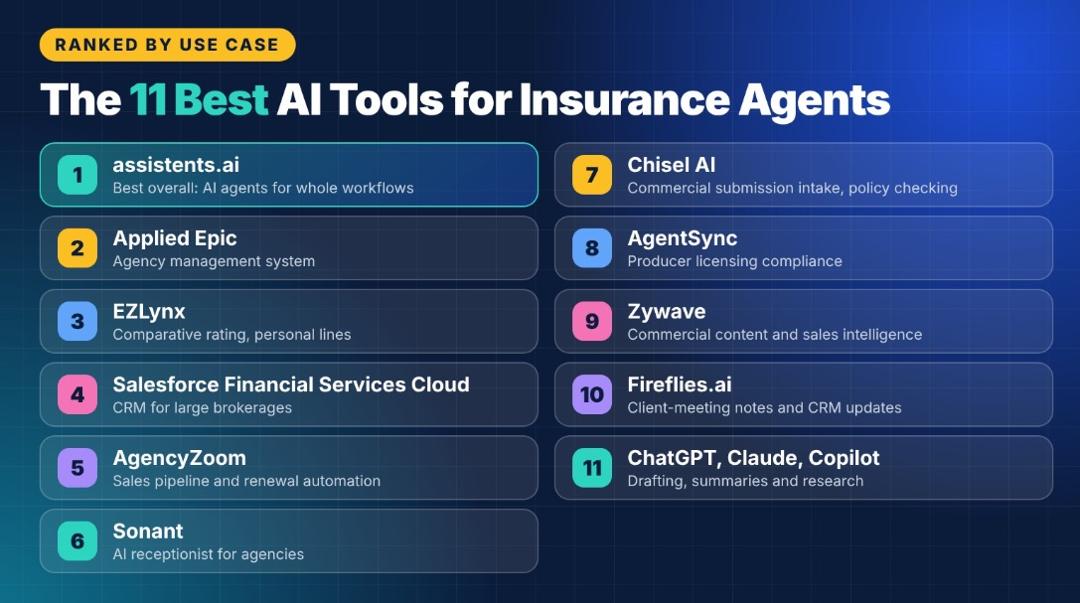 RANKED BY USE CASE

The 11 Best AI Tools for Insurance Agents

1 assistents.ai
Best overall: AI agents for whole workflows

2 Applied Epic
Agency management system

3 EZLynx
Comparative rating, personal lines

4 Salesforce Financial Services Cloud
CRM for large brokerages

5 AgencyZoom
Sales pipeline and renewal automation

6 Sonant
AI receptionist for agencies

7 Chisel AI
Commercial submission intake, policy checking

8 AgentSync
Producer licensing compliance

9 Zywave
Commercial content and sales intelligence

10 Fireflies.ai
Client-meeting notes and CRM updates

11 ChatGPT, Claude, Copilot
Drafting, summaries and research